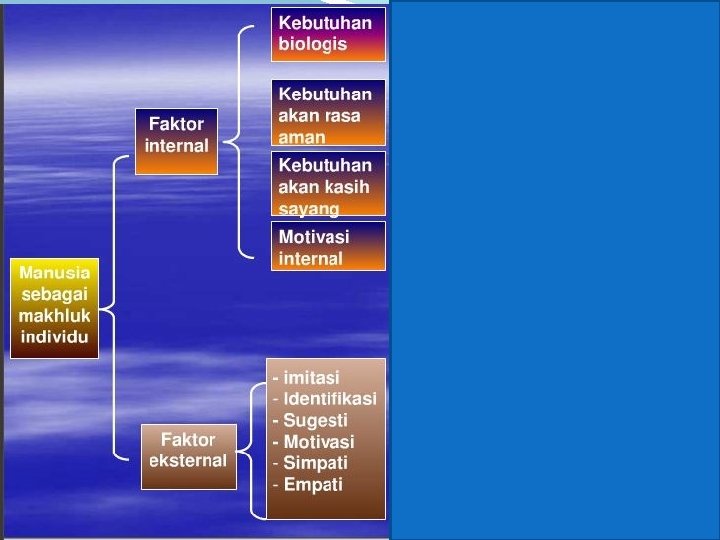 Manusia sebagai makhluk individu

Faktor internal

Kebutuhan biologis

Kebutuhan akan rasa aman

Kebutuhan akan kasih sayang

Motivasi internal

Faktor eksternal

- imitasi
- Identifikasi
- Sugesti
- Motivasi
- Simpati
- Empati